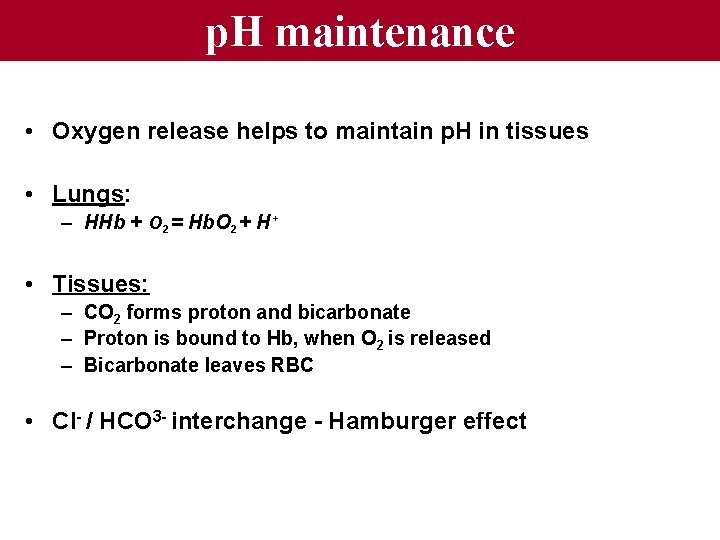 pH maintenance

• Oxygen release helps to maintain pH in tissues

• Lungs:
– $HHb + O_2 = HbO_2 + H^+$

• Tissues:
– $CO_2$ forms proton and bicarbonate
– Proton is bound to Hb, when $O_2$ is released
– Bicarbonate leaves RBC

• $Cl^-$ / $HCO^{3-}$ interchange - Hamburger effect